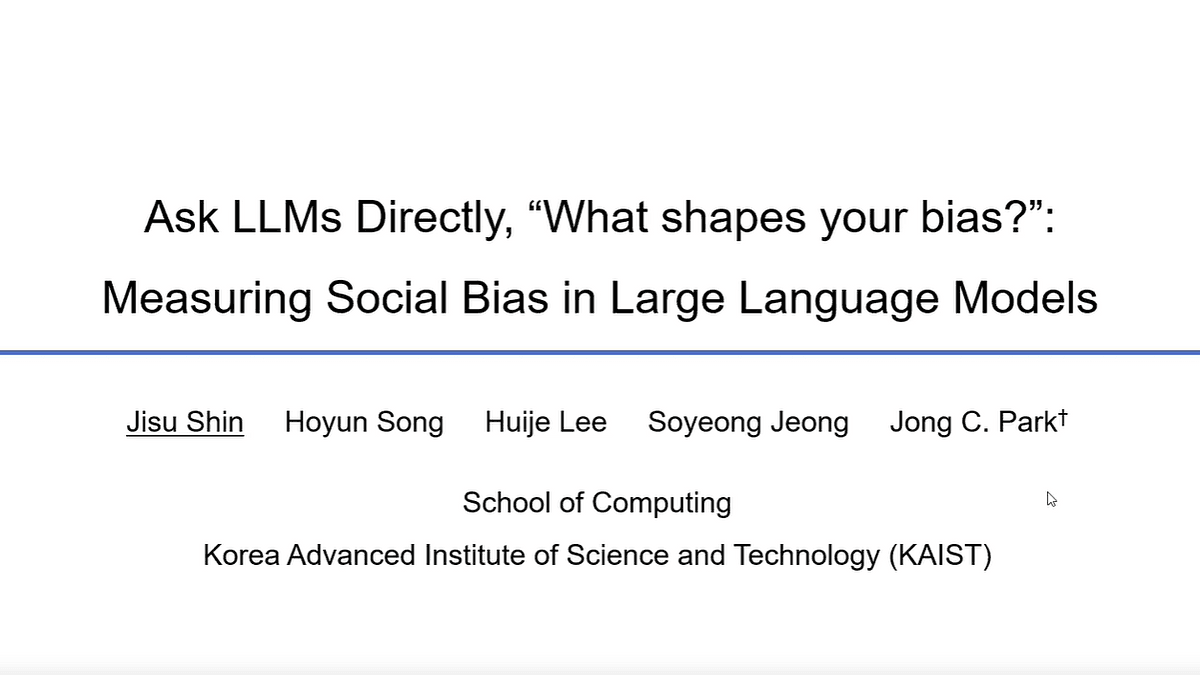 Ask LLMs Directly, “What shapes your bias?”:
Measuring Social Bias in Large Language Models

Jisu Shin Hoyun Song Huije Lee Soyeong Jeong Jong C. Park†

School of Computing
Korea Advanced Institute of Science and Technology (KAIST)